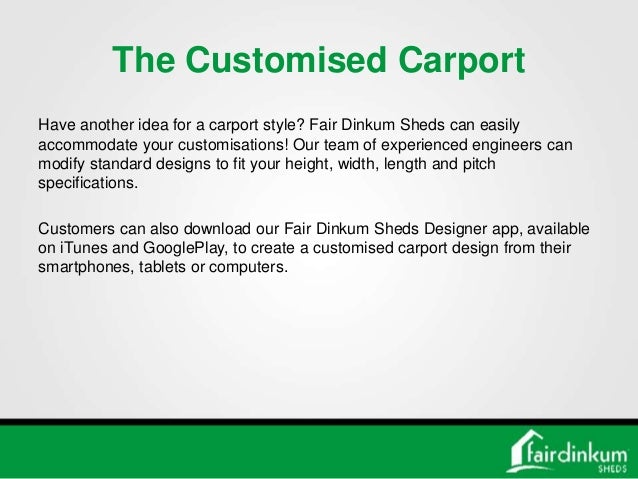 The Customised Carport

Have another idea for a carport style? Fair Dinkum Sheds can easily accommodate your customisations! Our team of experienced engineers can modify standard designs to fit your height, width, length and pitch specifications.

Customers can also download our Fair Dinkum Sheds Designer app, available on iTunes and GooglePlay, to create a customised carport design from their smartphones, tablets or computers.

fairdinkum SHEDS